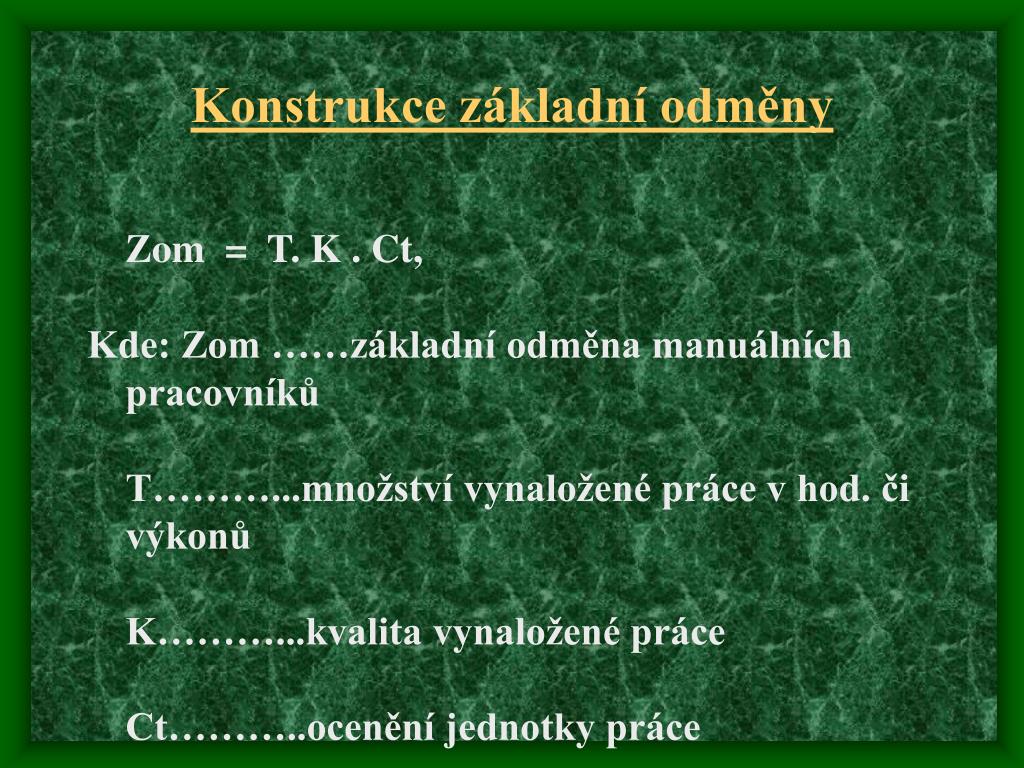 Konstrukce základní odměny

Zom = T. K . Ct,

Kde: Zom ……základní odměna manuálních pracovníků

T………...množství vynaložené práce v hod. či výkonů

K………...kvalita vynaložené práce

Ct………..ocenění jednotky práce